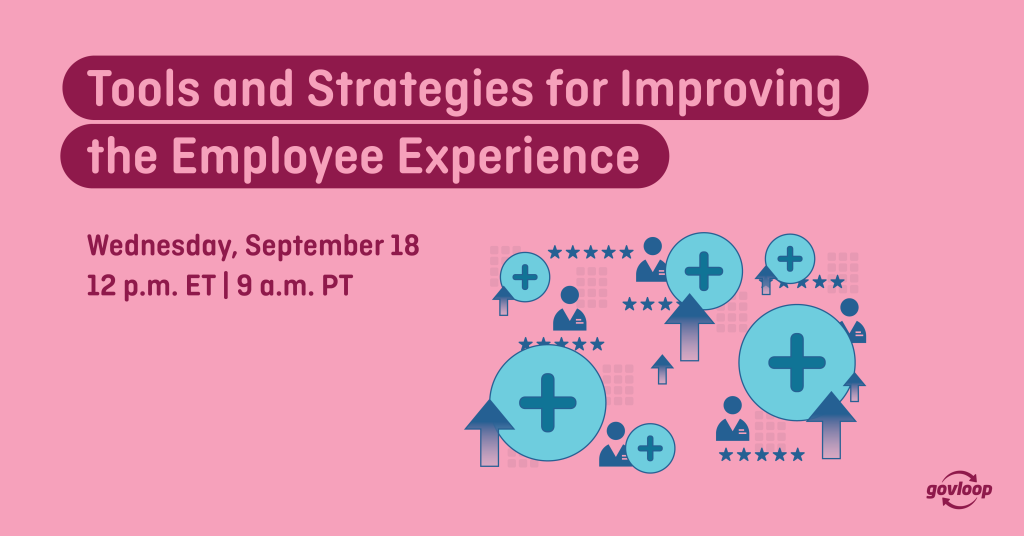 Tools and Strategies for Improving the Employee Experience

Wednesday, September 18
12 p.m. ET | 9 a.m. PT

govloop